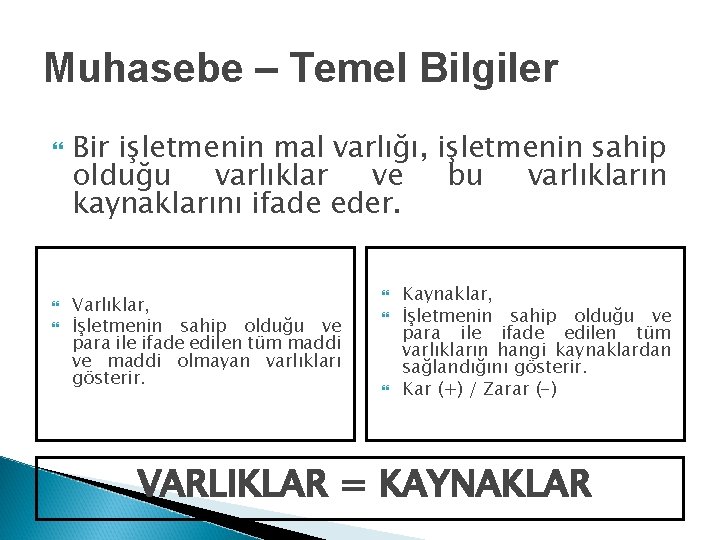 Muhasebe – Temel Bilgiler

Bir işletmenin mal varlığı, işletmenin sahip olduğu varlıklar ve bu varlıkların kaynaklarını ifade eder.

Varlıklar,

İşletmenin sahip olduğu ve para ile ifade edilen tüm maddi ve maddi olmayan varlıkları gösterir.

Kaynaklar,

İşletmenin sahip olduğu ve para ile ifade edilen tüm varlıkların hangi kaynaklardan sağlandığını gösterir.

Kar (+) / Zarar (-)

VARLIKLAR = KAYNAKLAR